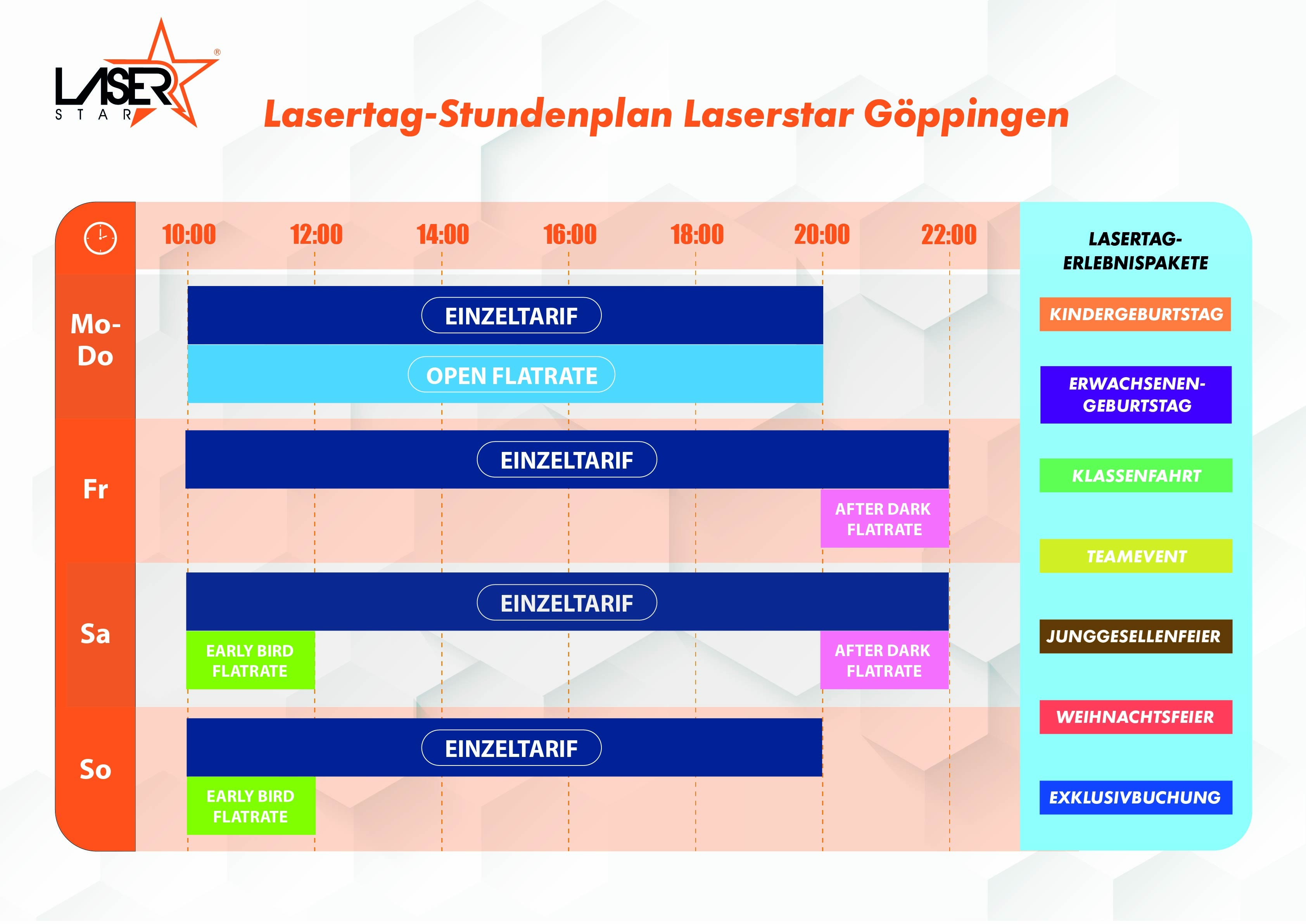 LASER STAR ®

Lasertag-Stundenplan Laserstar Göppingen

10:00 12:00 14:00 16:00 18:00 20:00 22:00

Mo-Do
EINZELTARIF
OPEN FLATRATE

Fr
EINZELTARIF
AFTER DARK FLATRATE

Sa
EINZELTARIF
EARLY BIRD FLATRATE
AFTER DARK FLATRATE

So
EINZELTARIF
EARLY BIRD FLATRATE

LASERTAG-ERLEBNISPAKETE
KINDERGEBURTSTAG
ERWACHSENEN-GEBURTSTAG
KLASSENFAHRT
TEAMEVENT
JUNGGESELLENFEIER
WEIHNACHTSFEIER
EXKLUSIVBUCHUNG